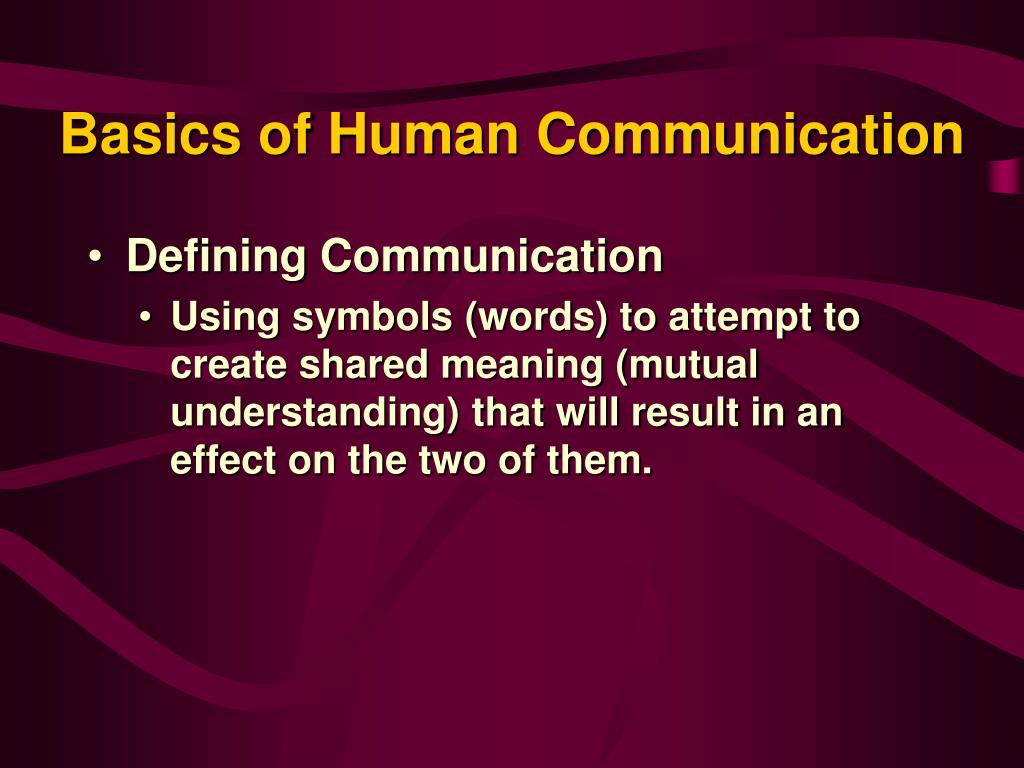 Basics of Human Communication

• Defining Communication
  • Using symbols (words) to attempt to create shared meaning (mutual understanding) that will result in an effect on the two of them.